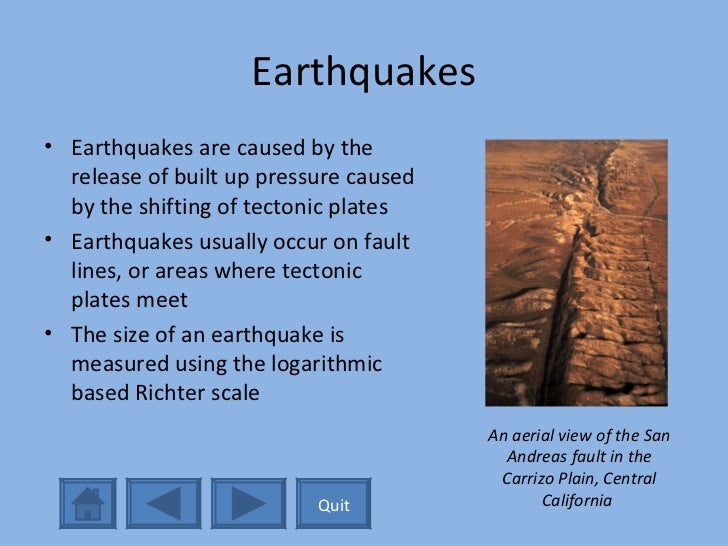 Earthquakes

• Earthquakes are caused by the release of built up pressure caused by the shifting of tectonic plates
• Earthquakes usually occur on fault lines, or areas where tectonic plates meet
• The size of an earthquake is measured using the logarithmic based Richter scale

An aerial view of the San Andreas fault in the Carrizo Plain, Central California

Quit